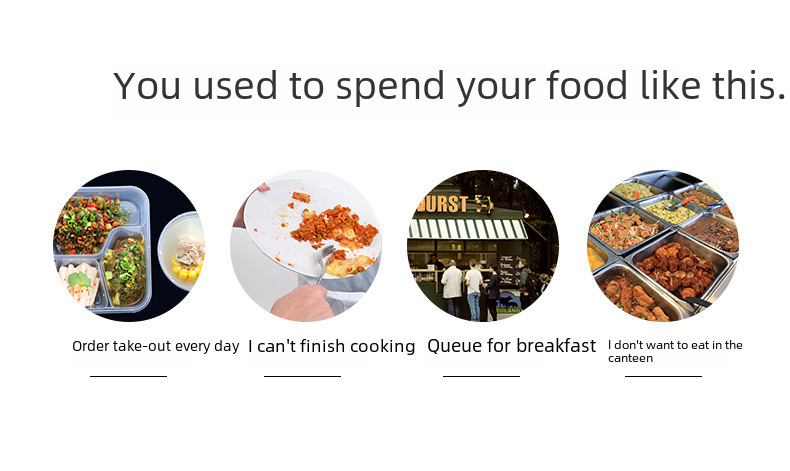 You used to spend your food like this.

URST

Order take-out every day

I can't finish cooking

Queue for breakfast

I don't want to eat in the canteen